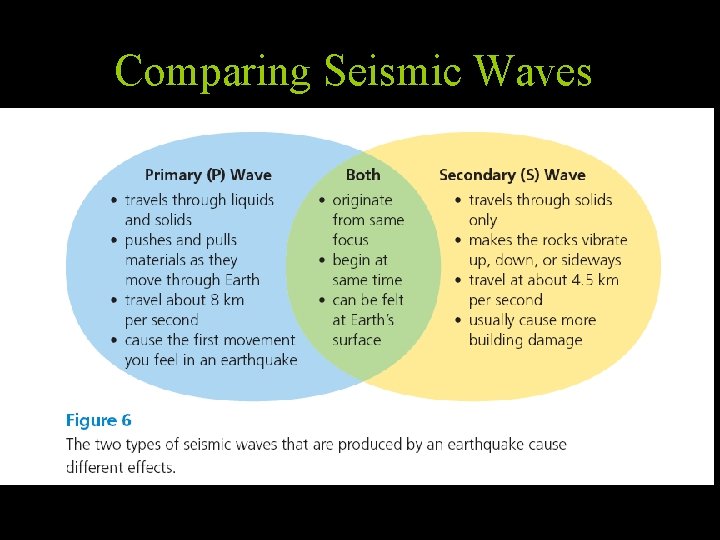 Comparing Seismic Waves

Primary (P) Wave
• travels through liquids and solids
• pushes and pulls materials as they move through Earth
• travel about 8 km per second
• cause the first movement you feel in an earthquake

Both
• originate from same focus
• begin at same time
• can be felt at Earth's surface

Secondary (S) Wave
• travels through solids only
• makes the rocks vibrate up, down, or sideways
• travel at about 4.5 km per second
• usually cause more building damage

Figure 6
The two types of seismic waves that are produced by an earthquake cause different effects.